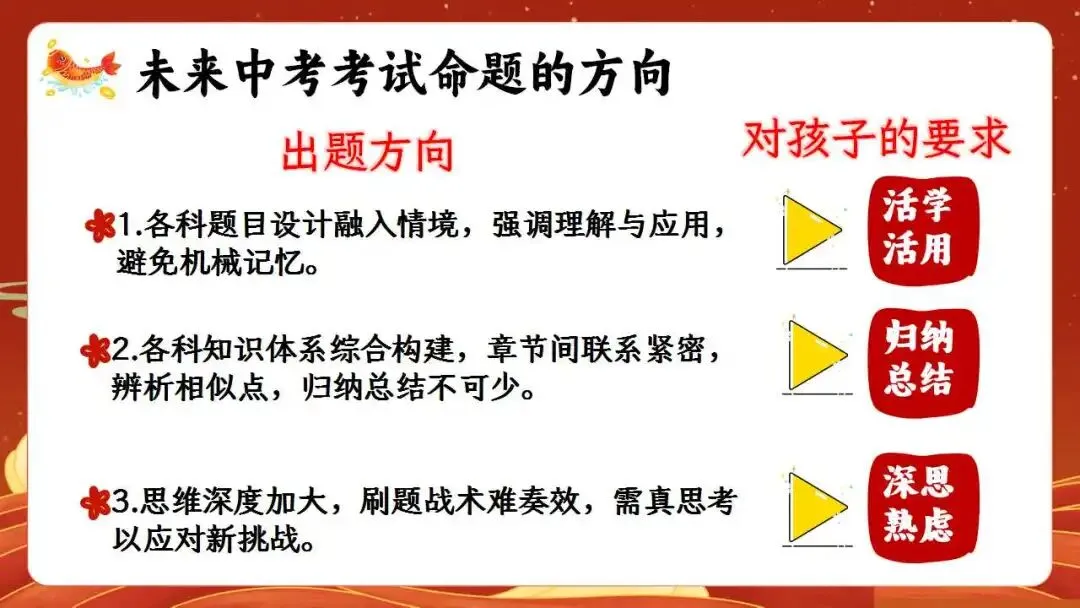 未来中考考试命题的方向

出题方向

对孩子的要求

1.各科题目设计融入情境，强调理解与应用，避免机械记忆。

活学活用

2.各科知识体系综合构建，章节间联系紧密，辨析相似点，归纳总结不可少。

归纳总结

3.思维深度加大，刷题战术难奏效，需真思考以应对新挑战。

深思熟虑